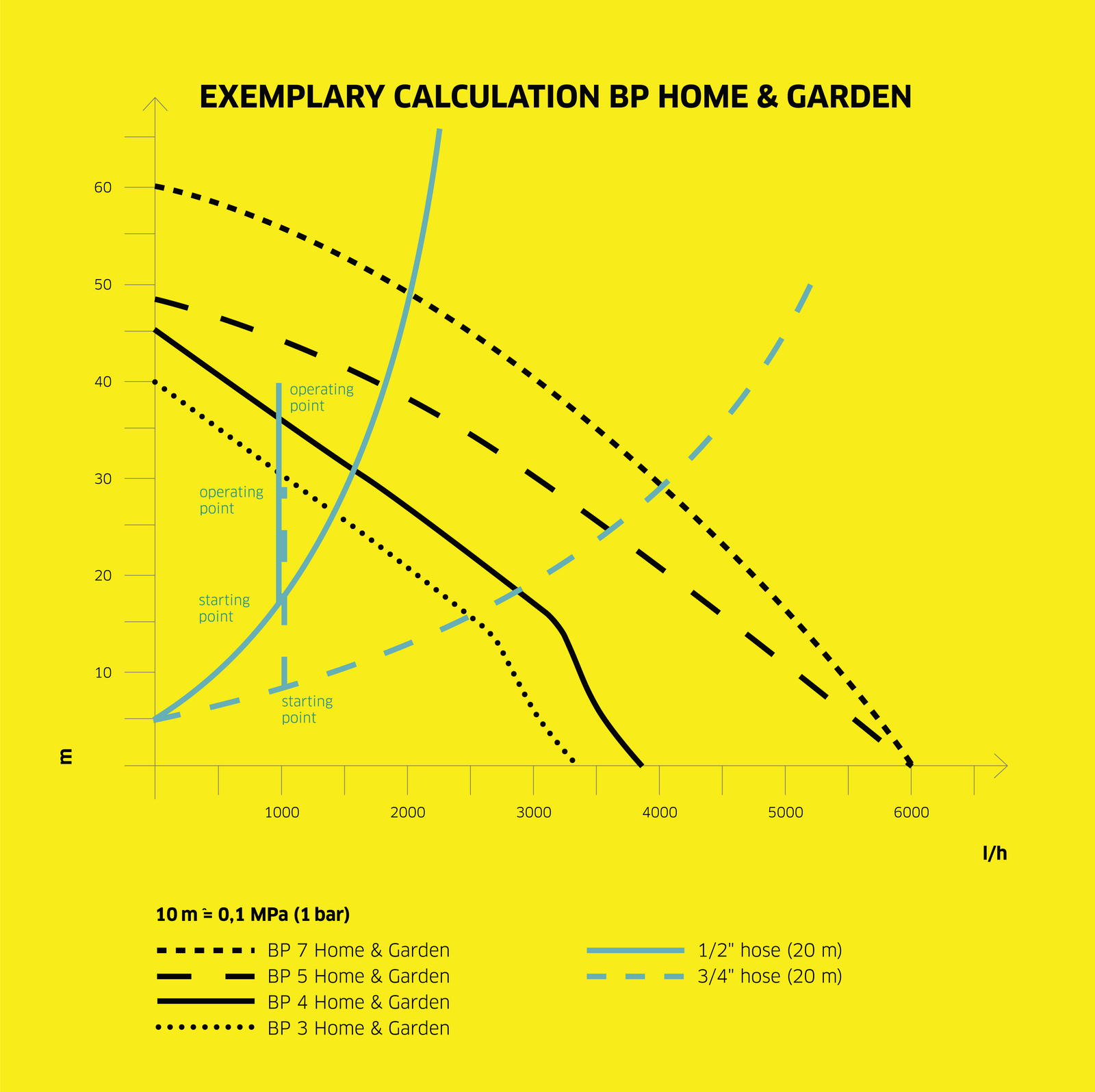 EXEMPLARY CALCULATION BP HOME & GARDEN

60
50
40
30
20
10
m

operating point
operating point
starting point
starting point

1000
2000
3000
4000
5000
6000
l/h

10 m ≙ 0,1 MPa (1 bar)

BP 7 Home & Garden
BP 5 Home & Garden
BP 4 Home & Garden
BP 3 Home & Garden

1/2" hose (20 m)
3/4" hose (20 m)